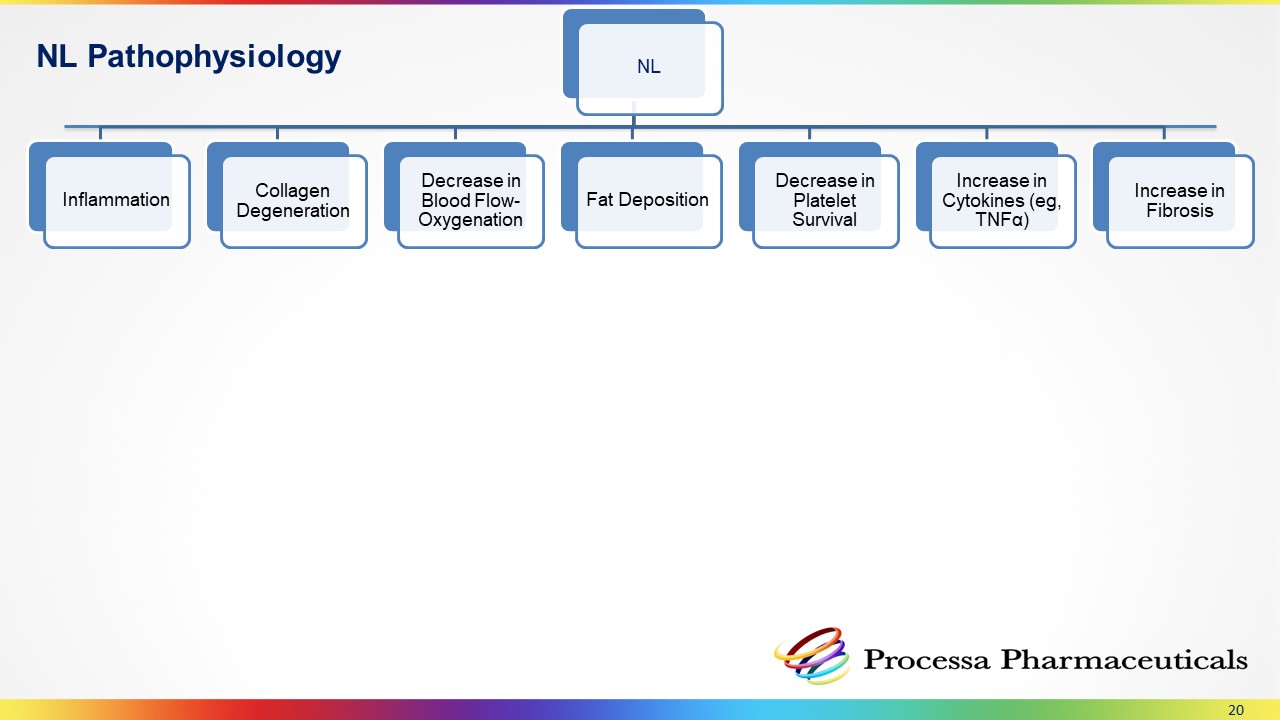 NL Pathophysiology

NL

Inflammation

Collagen Degeneration

Decrease in Blood Flow-Oxygenation

Fat Deposition

Decrease in Platelet Survival

Increase in Cytokines (eg, TNFα)

Increase in Fibrosis

Processa Pharmaceuticals

20